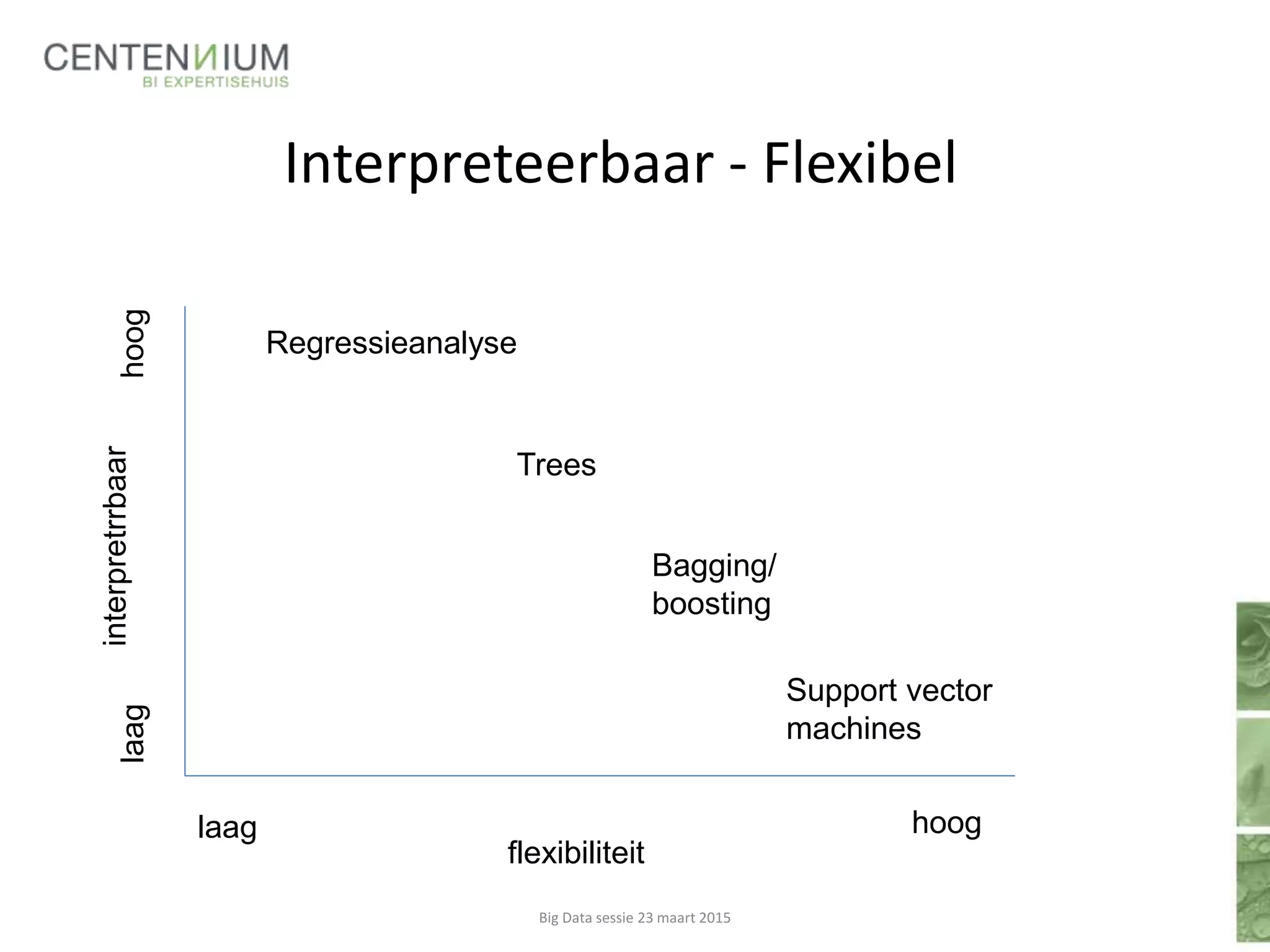 CENTENNIUM
BI EXPERTISEHUIS

Interpreteerbaar - Flexibel

hoog

interpretrrbaar

laag

Regressieanalyse

Trees

Bagging/
boosting

Support vector
machines

laag

flexibiliteit

hoog

Big Data sessie 23 maart 2015